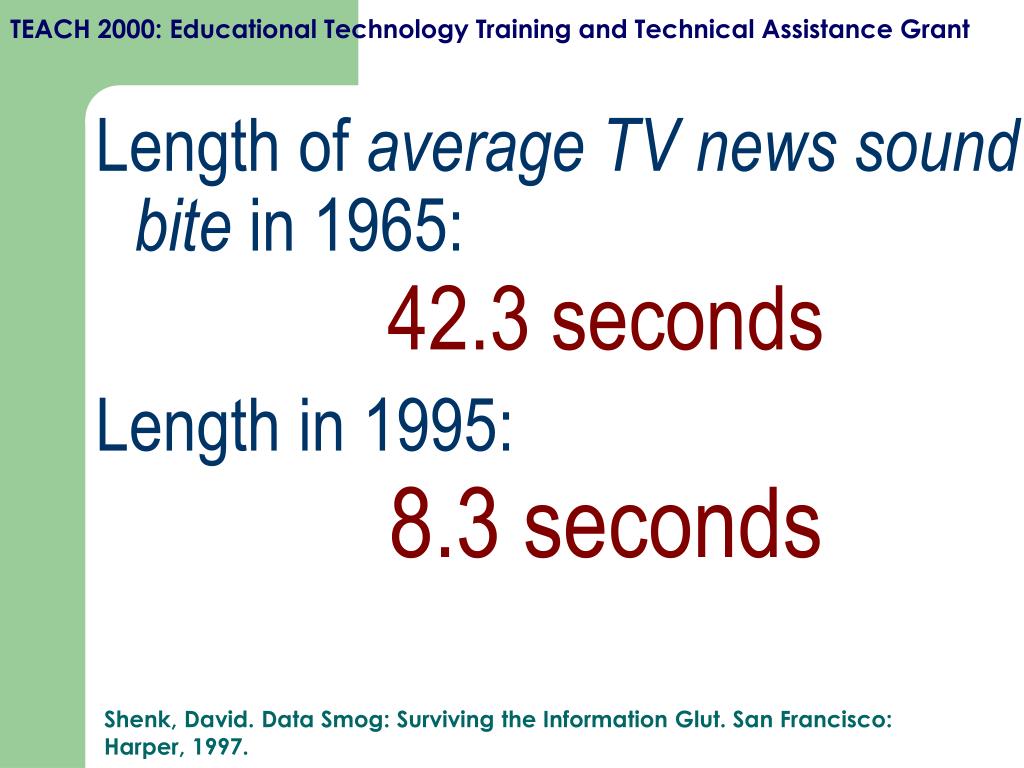 TEACH 2000: Educational Technology Training and Technical Assistance Grant

Length of average TV news sound bite in 1965:

42.3 seconds

Length in 1995:

8.3 seconds

Shenk, David. Data Smog: Surviving the Information Glut. San Francisco: Harper, 1997.